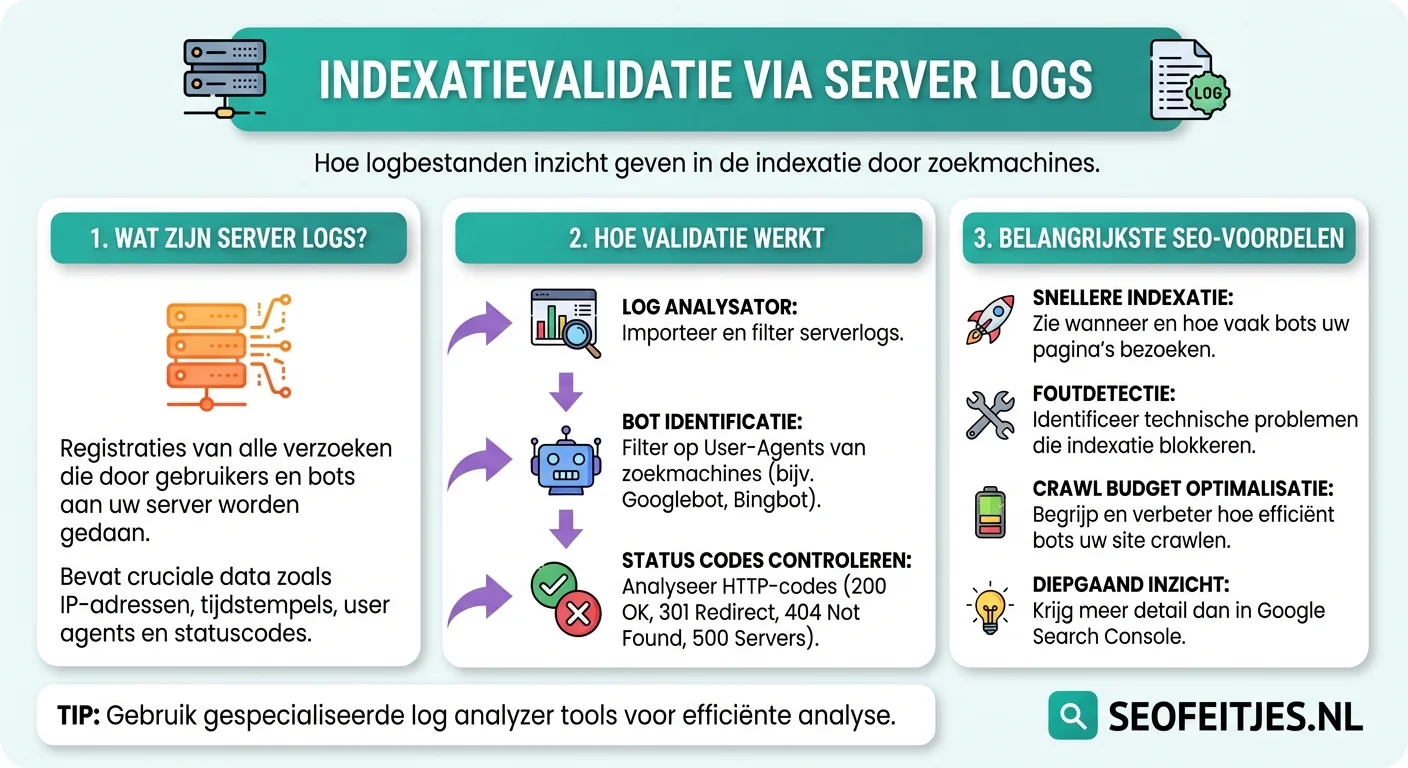 INDEXATIEVALIDATIE VIA SERVER LOGS

LOG

Hoe logbestanden inzicht geven in de indexatie door zoekmachines.

1. WAT ZIJN SERVER LOGS?

Registraties van alle verzoeken die door gebruikers en bots aan uw server worden gedaan.

Bevat cruciale data zoals IP-adressen, tijdstempels, user agents en statuscodes.

2. HOE VALIDATIE WERKT

LOG ANALYSATOR:
Importeer en filter serverlogs.

BOT IDENTIFICATIE:
Filter op User-Agents van zoekmachines (bijv. Googlebot, Bingbot).

STATUS CODES CONTROLEREN:
Analyseer HTTP-codes (200 OK, 301 Redirect, 404 Not Found, 500 Servers).

3. BELANGRIJKSTE SEO-VOORDELEN

SNELLERE INDEXATIE:
Zie wanneer en hoe vaak bots uw pagina's bezoeken.

FOUTDETECTIE:
Identificeer technische problemen die indexatie blokkeren.

CRAWL BUDGET OPTIMALISATIE:
Begrijp en verbeter hoe efficiënt bots uw site crawlen.

DIEPGAAND INZICHT:
Krijg meer detail dan in Google Search Console.

TIP: Gebruik gespecialiseerde log analyzer tools voor efficiënte analyse.

SEOFEITJES.NL